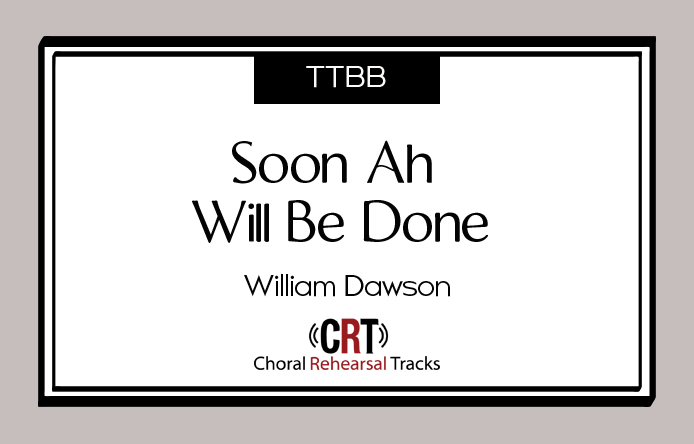 TTBB

Soon Ah Will Be Done

William Dawson

CRT

Choral Rehearsal Tracks